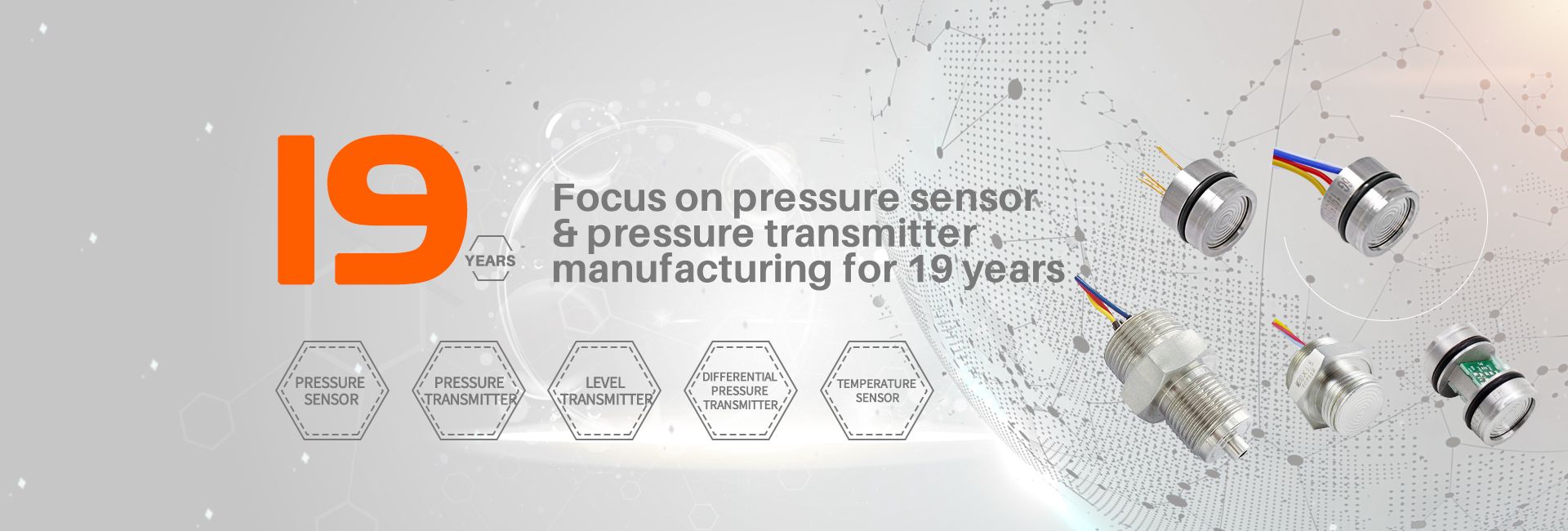 19 YEARS

Focus on pressure sensor & pressure transmitter manufacturing for 19 years

PRESSURE SENSOR

PRESSURE TRANSMITTER

LEVEL TRANSMITTER

DIFFERENTIAL PRESSURE TRANSMITTER

TEMPERATURE SENSOR